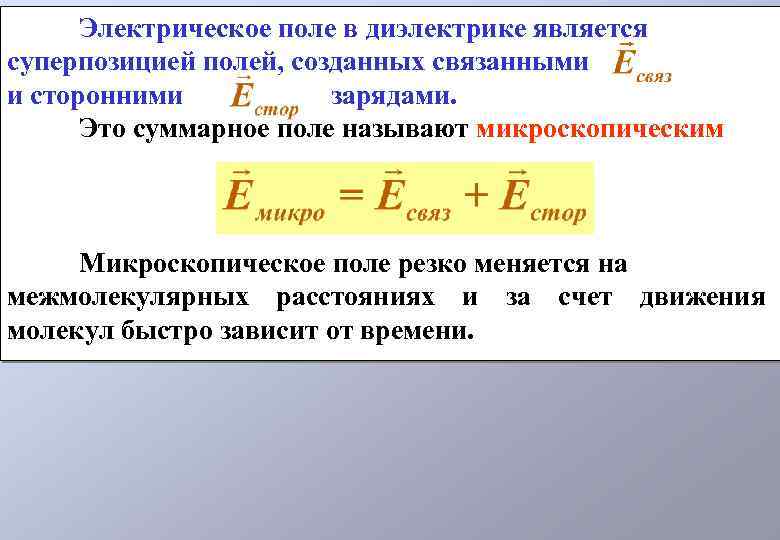 Электрическое поле в диэлектрике является суперпозицией полей, созданных связанными $\vec{E}_{связ}$ и сторонними $\vec{E}_{стор}$ зарядами.

Это суммарное поле называют микроскопическим

$\vec{E}_{микро} = \vec{E}_{связ} + \vec{E}_{стор}$

Микроскопическое поле резко меняется на межмолекулярных расстояниях и за счет движения молекул быстро зависит от времени.